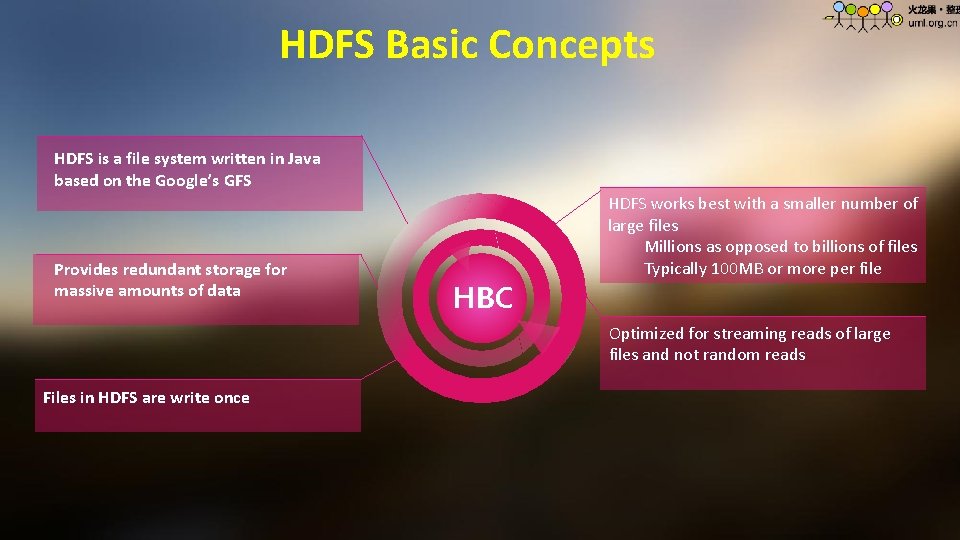 火龙果·整理
uml.org.cn

HDFS Basic Concepts

HDFS is a file system written in Java based on the Google's GFS

Provides redundant storage for massive amounts of data

Files in HDFS are write once

HBC

HDFS works best with a smaller number of large files
Millions as opposed to billions of files
Typically 100MB or more per file

Optimized for streaming reads of large files and not random reads